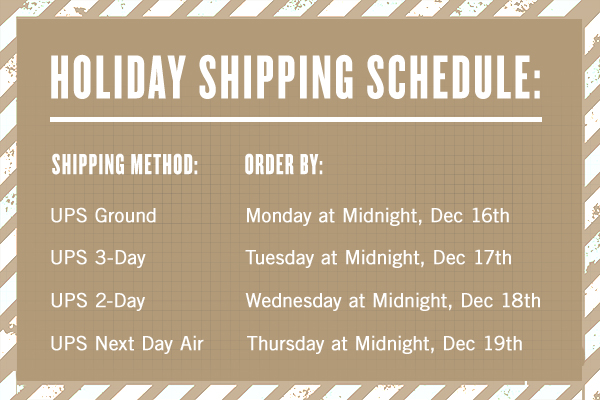 HOLIDAY SHIPPING SCHEDULE:

| SHIPPING METHOD: | ORDER BY: |
|---|---|
| UPS Ground | Monday at Midnight, Dec 16th |
| UPS 3-Day | Tuesday at Midnight, Dec 17th |
| UPS 2-Day | Wednesday at Midnight, Dec 18th |
| UPS Next Day Air | Thursday at Midnight, Dec 19th |